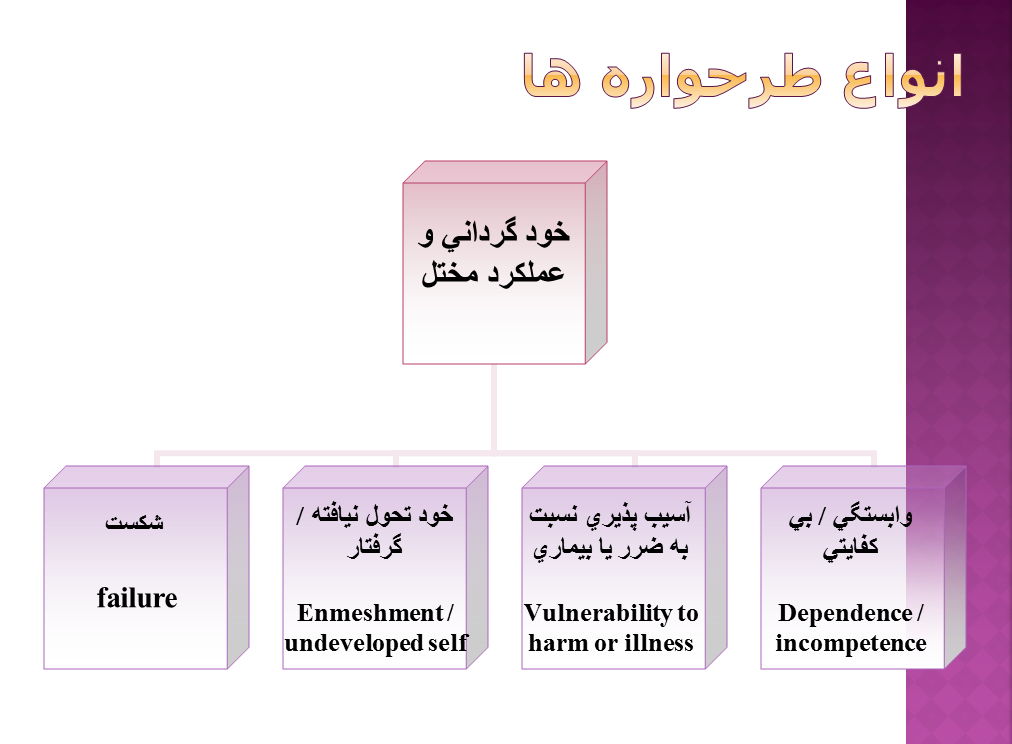 انواع طرحواره ها

خود گرداني و عملكرد مختل

وابستگي / بي كفايتي

Dependence / incompetence

آسيب پذيري نسبت به ضرر يا بيماري

Vulnerability to harm or illness

خود تحول نيافته / گرفتار

Enmeshment / undeveloped self

شكست

failure